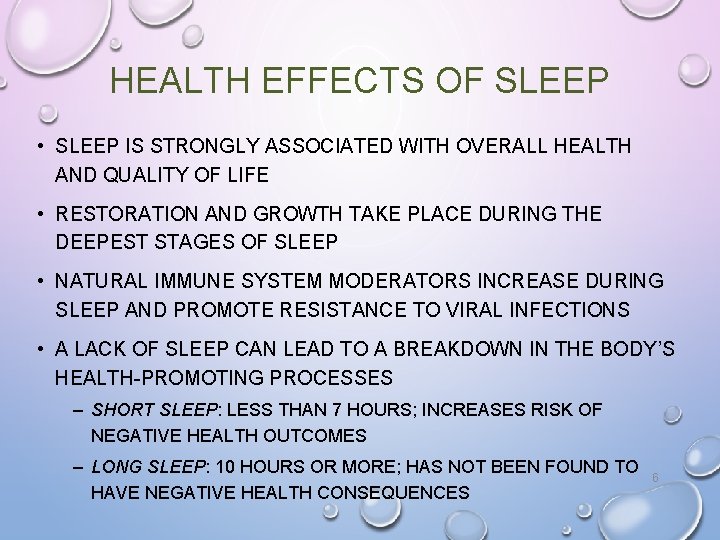 HEALTH EFFECTS OF SLEEP

• SLEEP IS STRONGLY ASSOCIATED WITH OVERALL HEALTH AND QUALITY OF LIFE

• RESTORATION AND GROWTH TAKE PLACE DURING THE DEEPEST STAGES OF SLEEP

• NATURAL IMMUNE SYSTEM MODERATORS INCREASE DURING SLEEP AND PROMOTE RESISTANCE TO VIRAL INFECTIONS

• A LACK OF SLEEP CAN LEAD TO A BREAKDOWN IN THE BODY'S HEALTH-PROMOTING PROCESSES

– SHORT SLEEP: LESS THAN 7 HOURS; INCREASES RISK OF NEGATIVE HEALTH OUTCOMES

– LONG SLEEP: 10 HOURS OR MORE; HAS NOT BEEN FOUND TO HAVE NEGATIVE HEALTH CONSEQUENCES

6